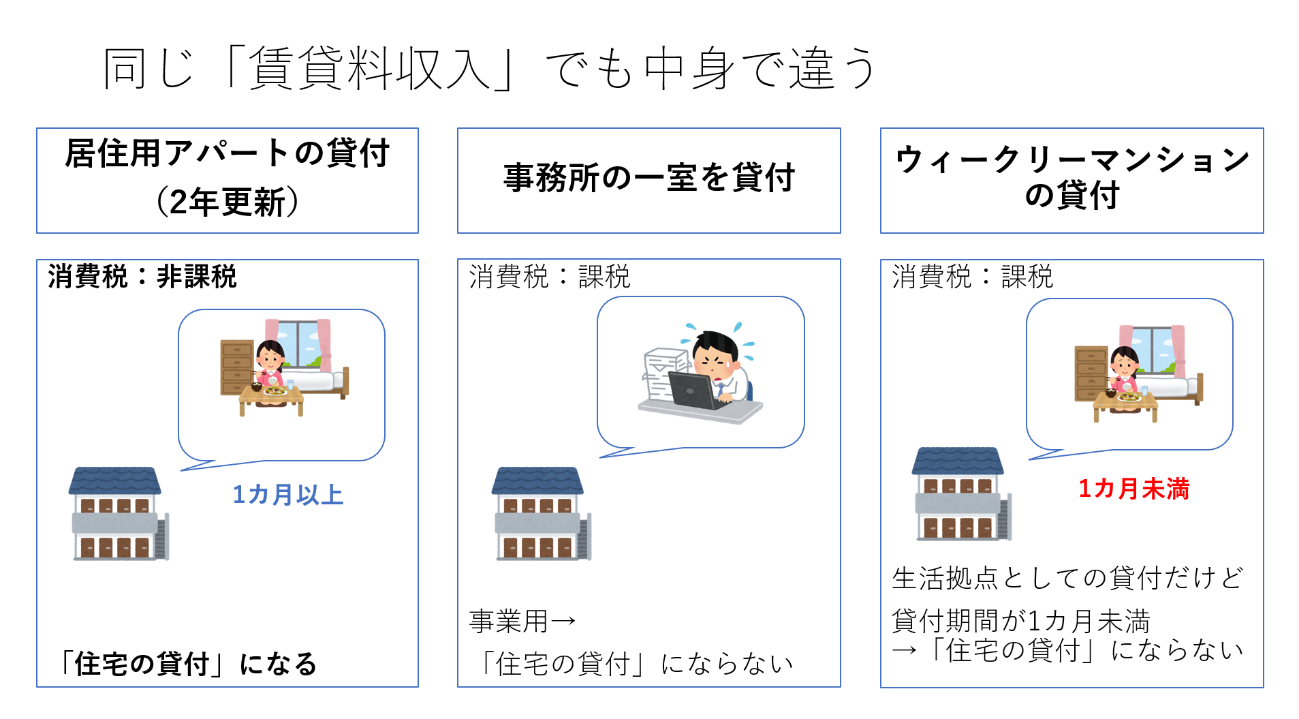 同じ「賃貸料収入」でも中身で違う

居住用アパートの貸付
（2年更新）

消費税：非課税

1カ月以上

「住宅の貸付」になる

事務所の一室を貸付

消費税：課税

事業用→
「住宅の貸付」にならない

ウィークリーマンションの貸付

消費税：課税

1カ月未満

生活拠点としての貸付だけど
貸付期間が1カ月未満
→「住宅の貸付」にならない